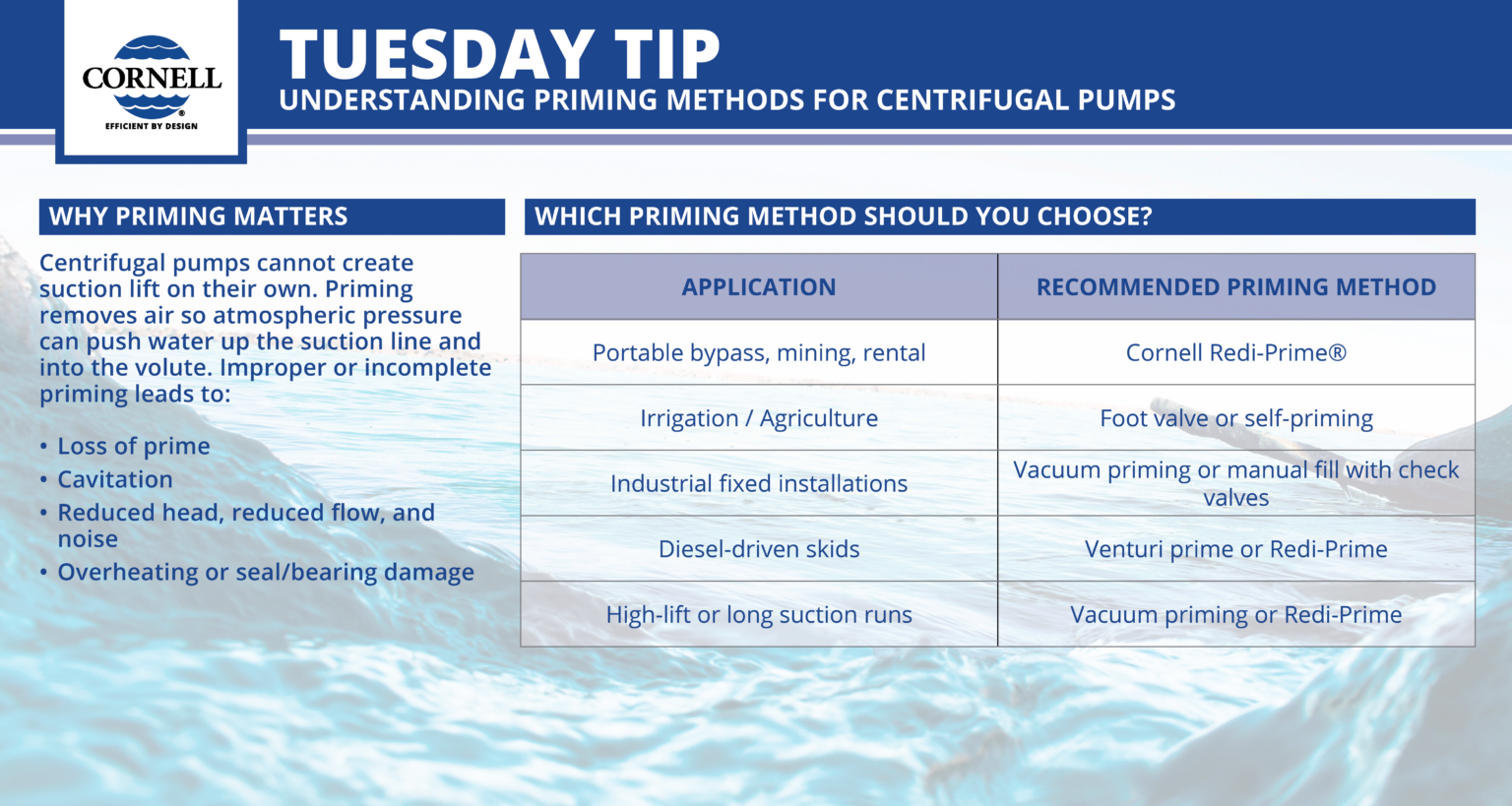 CORNELL®
EFFICIENT BY DESIGN

TUESDAY TIP
UNDERSTANDING PRIMING METHODS FOR CENTRIFUGAL PUMPS

WHY PRIMING MATTERS

Centrifugal pumps cannot create suction lift on their own. Priming removes air so atmospheric pressure can push water up the suction line and into the volute. Improper or incomplete priming leads to:

• Loss of prime
• Cavitation
• Reduced head, reduced flow, and noise
• Overheating or seal/bearing damage

WHICH PRIMING METHOD SHOULD YOU CHOOSE?

| APPLICATION | RECOMMENDED PRIMING METHOD |
|---|---|
| Portable bypass, mining, rental | Cornell Redi-Prime® |
| Irrigation / Agriculture | Foot valve or self-priming |
| Industrial fixed installations | Vacuum priming or manual fill with check valves |
| Diesel-driven skids | Venturi prime or Redi-Prime |
| High-lift or long suction runs | Vacuum priming or Redi-Prime |